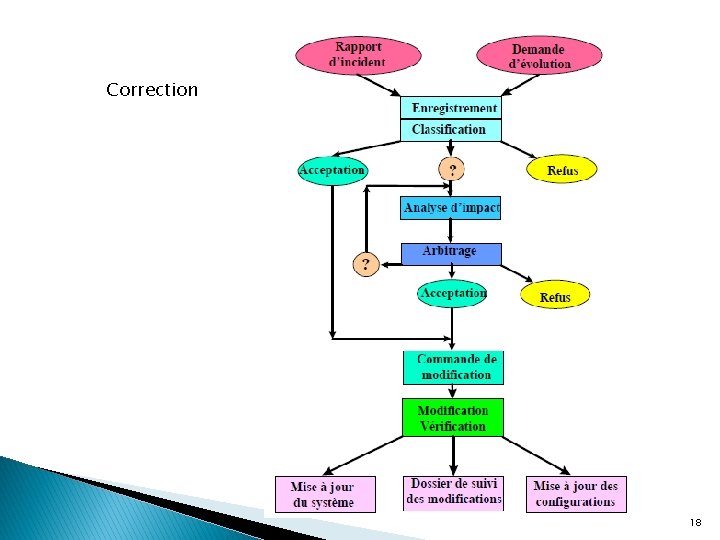 Correction

Rapport d'incident

Demande d'évolution

Enregistrement

Classification

Acceptation

?

Refus

Analyse d'impact

Arbitrage

?

Acceptation

Refus

Commande de modification

Modification Vérification

Mise à jour du système

Dossier de suivi des modifications

Mise à jour des configurations

18